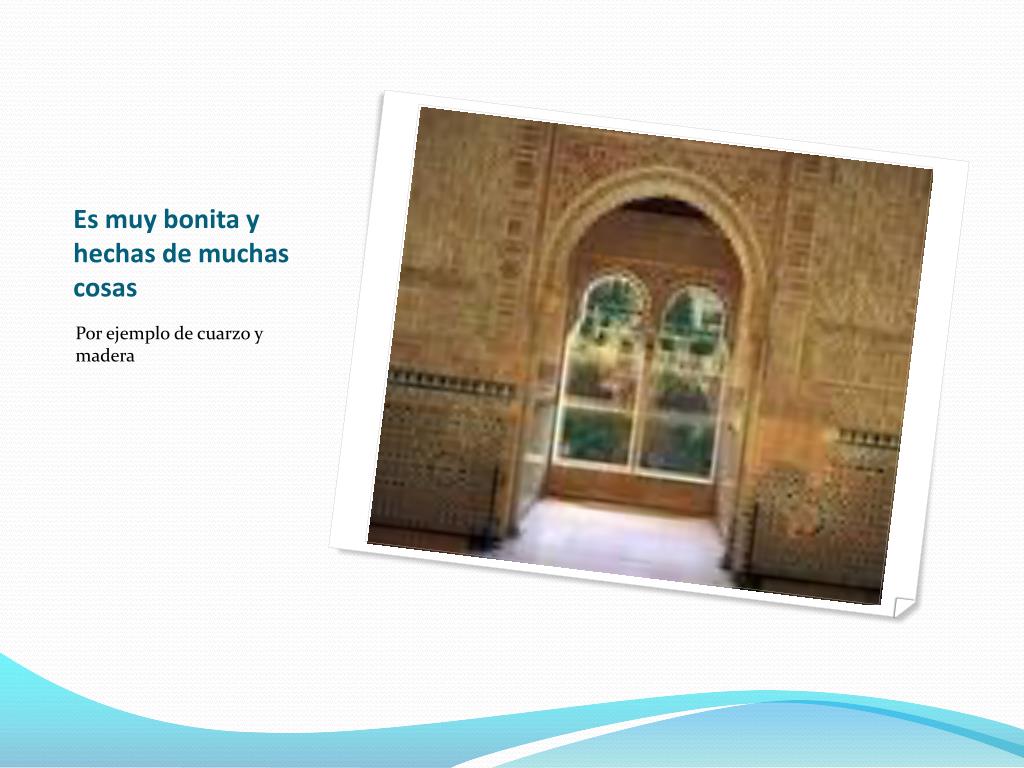 Es muy bonita y hechas de muchas cosas

Por ejemplo de cuarzo y madera